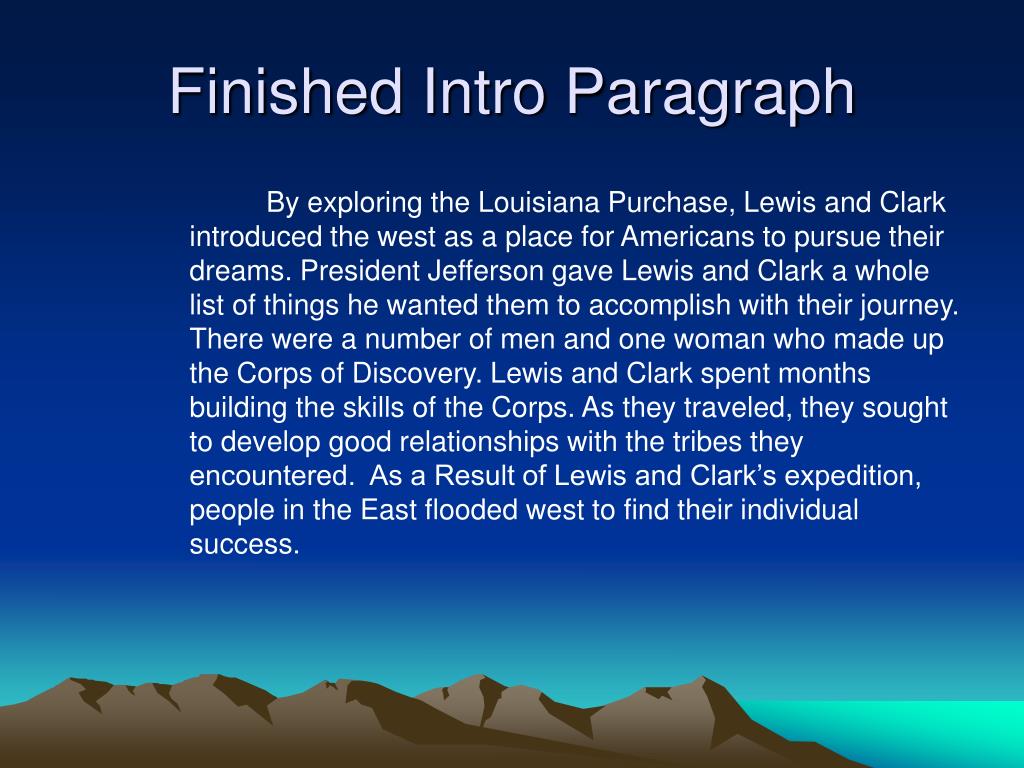 Finished Intro Paragraph

By exploring the Louisiana Purchase, Lewis and Clark introduced the west as a place for Americans to pursue their dreams. President Jefferson gave Lewis and Clark a whole list of things he wanted them to accomplish with their journey. There were a number of men and one woman who made up the Corps of Discovery. Lewis and Clark spent months building the skills of the Corps. As they traveled, they sought to develop good relationships with the tribes they encountered. As a Result of Lewis and Clark's expedition, people in the East flooded west to find their individual success.